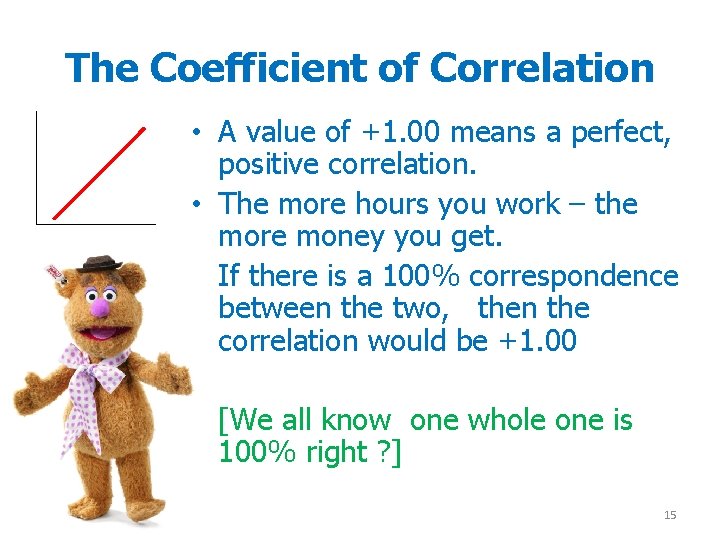 The Coefficient of Correlation

• A value of +1.00 means a perfect, positive correlation.
• The more hours you work – the more money you get.
If there is a 100% correspondence between the two, then the correlation would be +1.00

[We all know one whole one is 100% right ?]

15